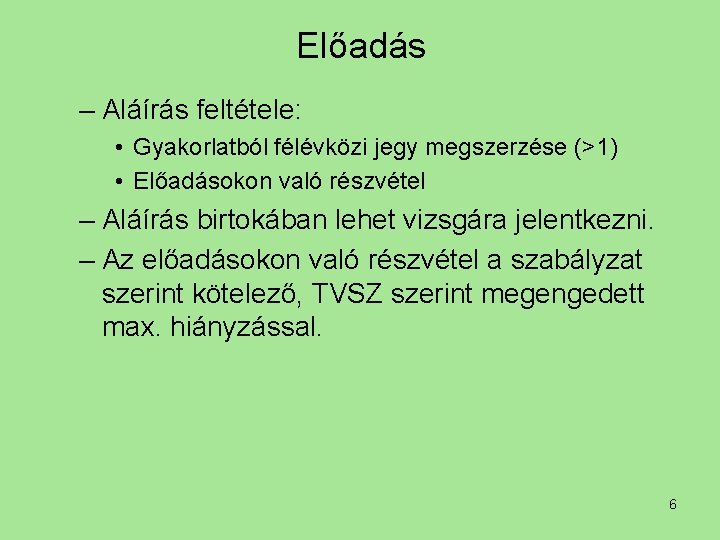 Előadás

– Aláírás feltétele:
  • Gyakorlatból félévközi jegy megszerzése (>1)
  • Előadásokon való részvétel
– Aláírás birtokában lehet vizsgára jelentkezni.
– Az előadásokon való részvétel a szabályzat szerint kötelező, TVSZ szerint megengedett max. hiányzással.

6